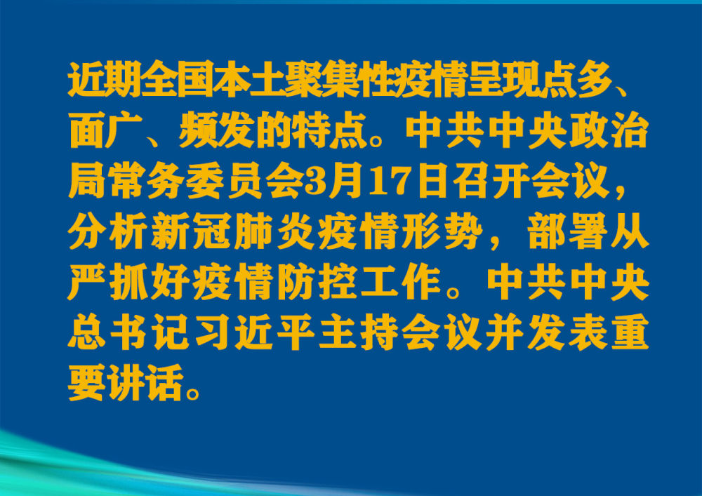 近期全国本土聚集性疫情呈现点多、面广、频发的特点。中共中央政治局常务委员会3月17日召开会议，分析新冠肺炎疫情形势，部署从严抓好疫情防控工作。中共中央总书记习近平主持会议并发表重要讲话。